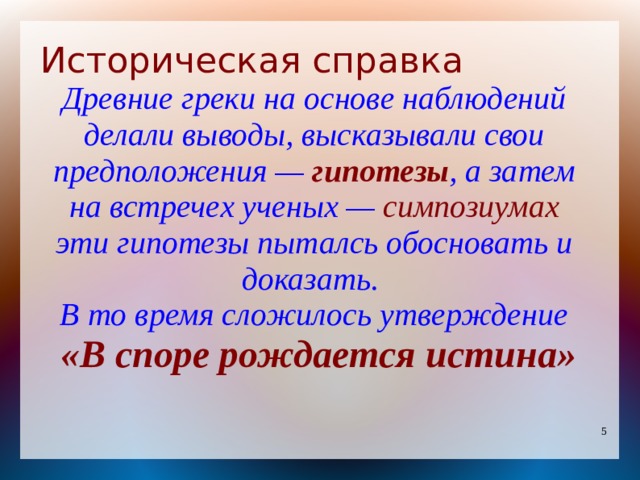 Историческая справка

Древние греки на основе наблюдений делали выводы, высказывали свои предположения — гипотезы, а затем на встречех ученых — симпозиумах эти гипотезы пыталсь обосновать и доказать.

В то время сложилось утверждение «В споре рождается истина»

5